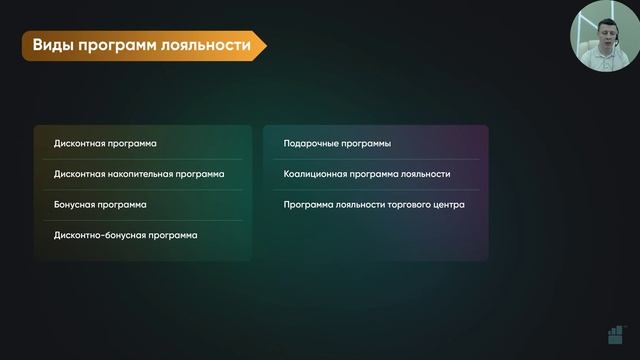 Виды программ лояльности

Дисконтная программа

Дисконтная накопительная программа

Бонусная программа

Дисконтно-бонусная программа

Подарочные программы

Коалиционная программа лояльности

Программа лояльности торгового центра